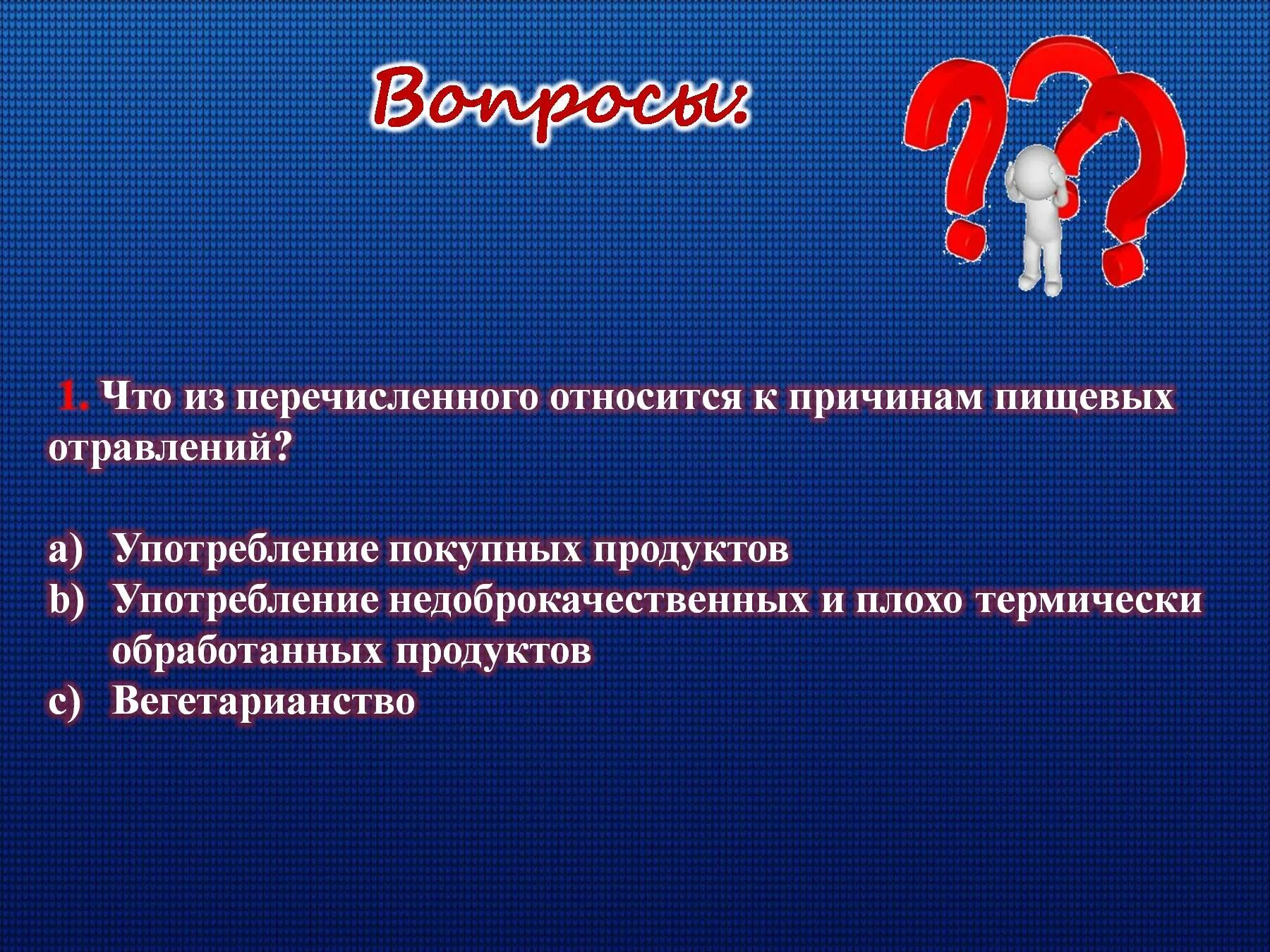 Вопросы:

1. Что из перечисленного относится к причинам пищевых отравлений?

a) Употребление покупных продуктов
b) Употребление недоброкачественных и плохо термически обработанных продуктов
c) Вегетарианство